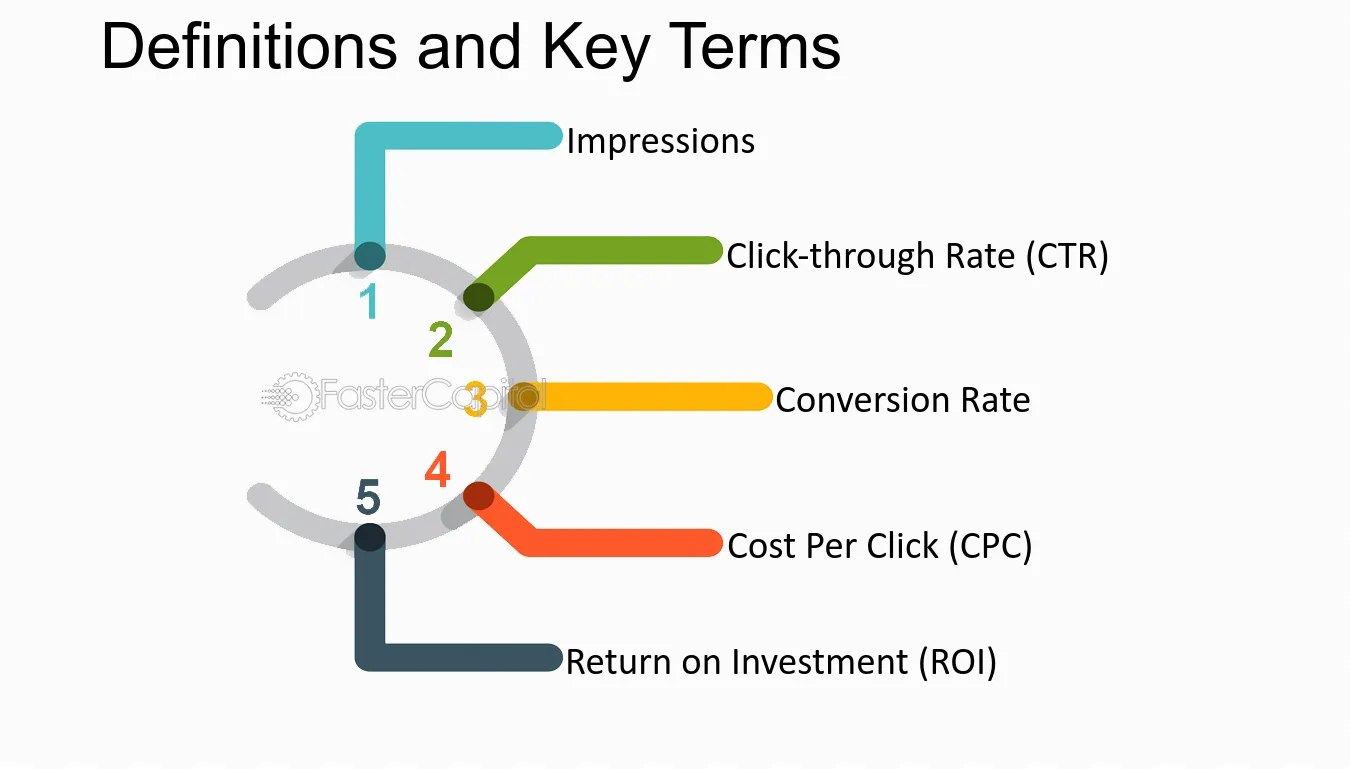 Definitions and Key Terms

1
Impressions

2
Click-through Rate (CTR)

3
Conversion Rate

4
Cost Per Click (CPC)

5
Return on Investment (ROI)

FasterCapital